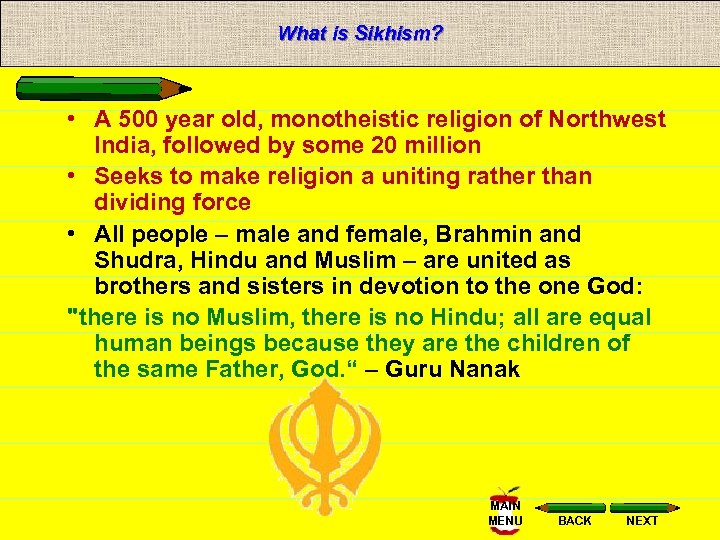 What is Sikhism?

• A 500 year old, monotheistic religion of Northwest India, followed by some 20 million

• Seeks to make religion a uniting rather than dividing force

• All people – male and female, Brahmin and Shudra, Hindu and Muslim – are united as brothers and sisters in devotion to the one God:

"there is no Muslim, there is no Hindu; all are equal human beings because they are the children of the same Father, God.“ – Guru Nanak

MAIN MENU

BACK

NEXT